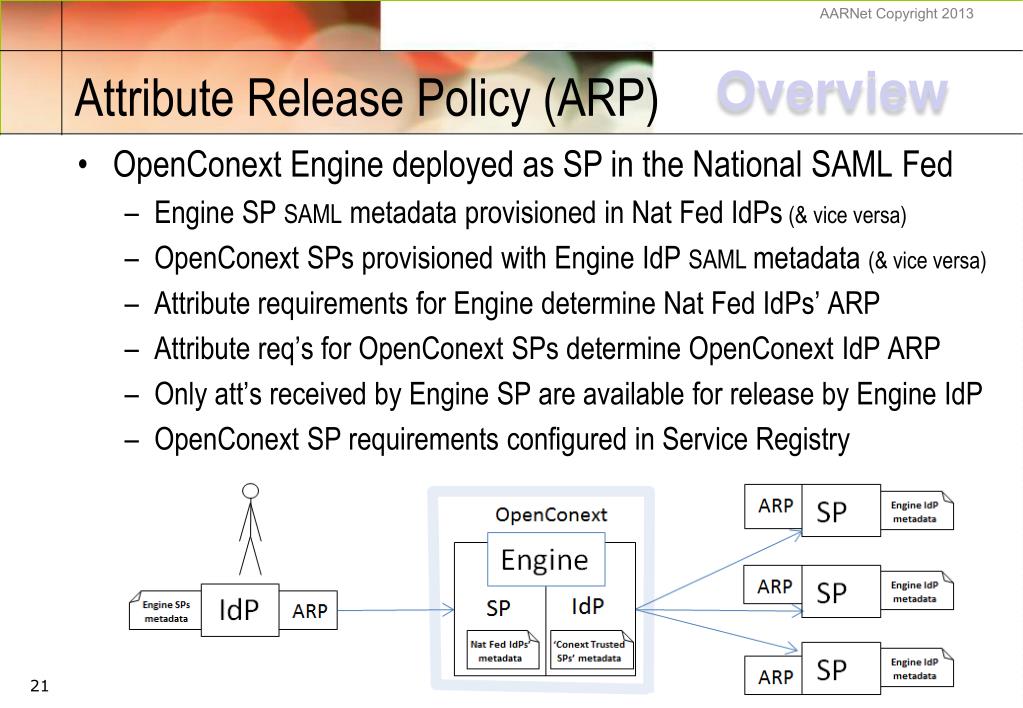 AARNet Copyright 2013

Attribute Release Policy (ARP) Overview

• OpenConext Engine deployed as SP in the National SAML Fed
– Engine SP SAML metadata provisioned in Nat Fed IdPs (& vice versa)
– OpenConext SPs provisioned with Engine IdP SAML metadata (& vice versa)
– Attribute requirements for Engine determine Nat Fed IdPs' ARP
– Attribute req's for OpenConext SPs determine OpenConext IdP ARP
– Only att's received by Engine SP are available for release by Engine IdP
– OpenConext SP requirements configured in Service Registry

Engine SPs metadata
IdP
ARP
OpenConext
Engine
SP
IdP
Nat Fed IdPs' metadata
'Conext Trusted SPs' metadata
ARP
SP
Engine IdP metadata
ARP
SP
Engine IdP metadata
ARP
SP
Engine IdP metadata

21